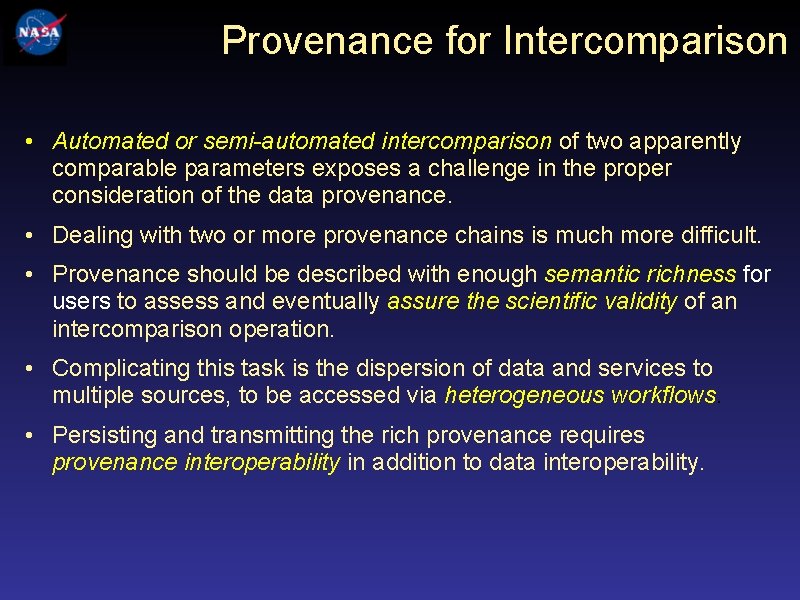 NASA

Provenance for Intercomparison

• Automated or semi-automated intercomparison of two apparently comparable parameters exposes a challenge in the proper consideration of the data provenance.

• Dealing with two or more provenance chains is much more difficult.

• Provenance should be described with enough semantic richness for users to assess and eventually assure the scientific validity of an intercomparison operation.

• Complicating this task is the dispersion of data and services to multiple sources, to be accessed via heterogeneous workflows

• Persisting and transmitting the rich provenance requires provenance interoperability in addition to data interoperability.